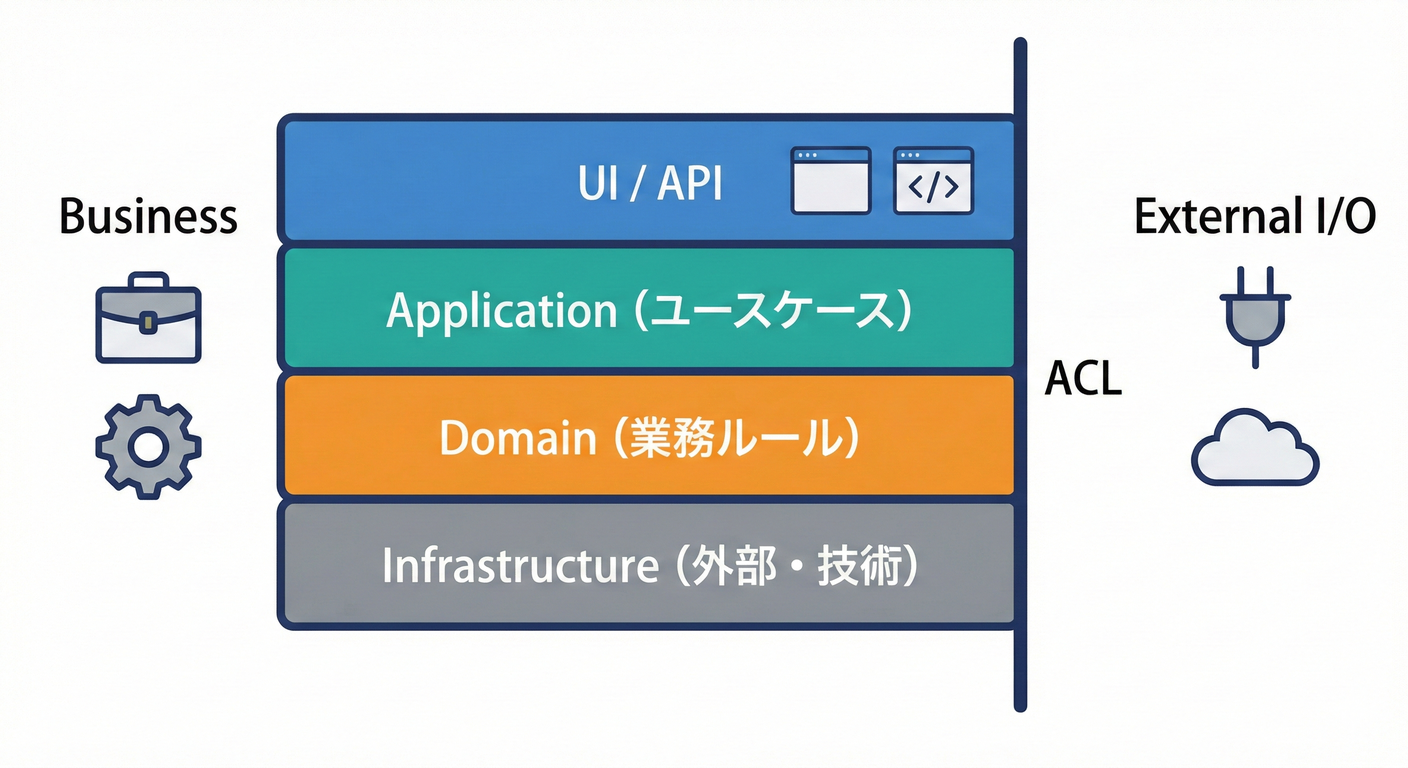 Business

UI / API

</>

Application (ユースケース)

Domain (業務ルール)

Infrastructure (外部・技術)

ACL

External I/O